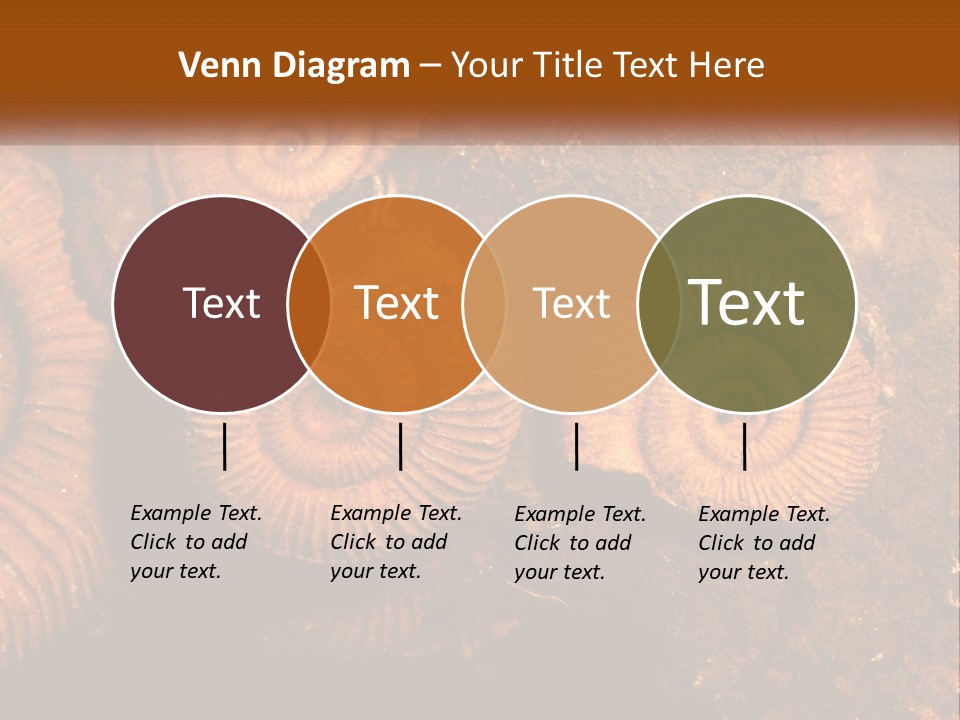 Venn Diagram – Your Title Text Here

Text

Text

Text

Text

Example Text. Click to add your text.

Example Text. Click to add your text.

Example Text. Click to add your text.

Example Text. Click to add your text.